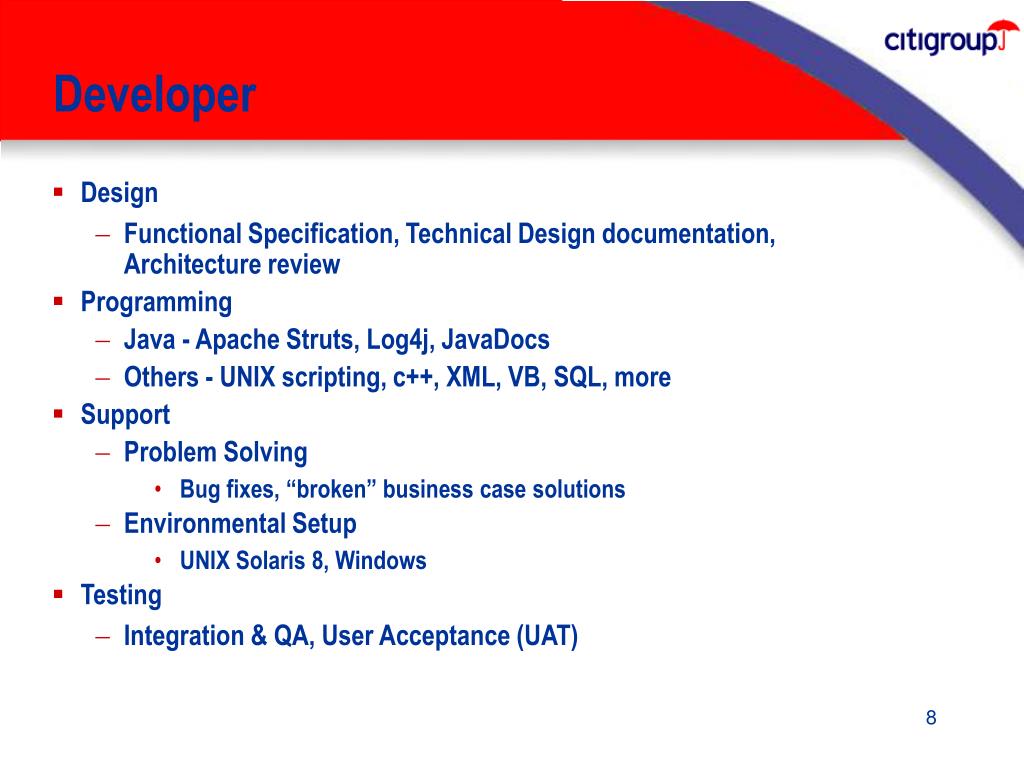 citigroup

Developer

▪ Design
– Functional Specification, Technical Design documentation, Architecture review
▪ Programming
– Java - Apache Struts, Log4j, JavaDocs
– Others - UNIX scripting, c++, XML, VB, SQL, more
▪ Support
– Problem Solving
• Bug fixes, “broken” business case solutions
– Environmental Setup
• UNIX Solaris 8, Windows
▪ Testing
– Integration & QA, User Acceptance (UAT)

8